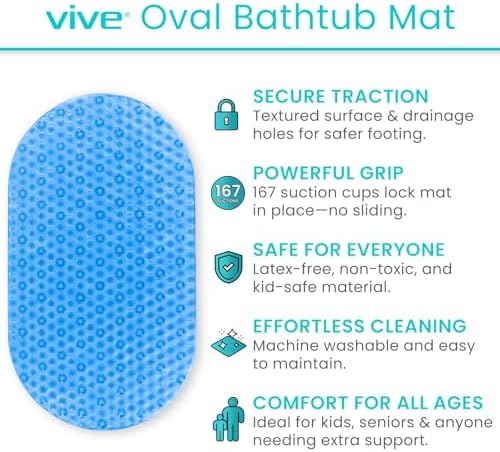 vive Oval Bathtub Mat

SECURE TRACTION
Textured surface & drainage holes for safer footing.

167 SUCTIONS

POWERFUL GRIP
167 suction cups lock mat in place—no sliding.

SAFE FOR EVERYONE
Latex-free, non-toxic, and kid-safe material.

EFFORTLESS CLEANING
Machine washable and easy to maintain.

COMFORT FOR ALL AGES
Ideal for kids, seniors & anyone needing extra support.